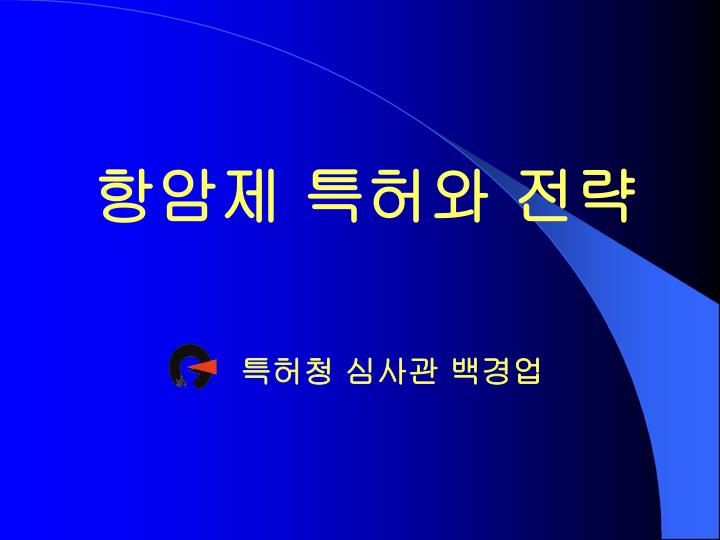 항암제 특허와 전략

특허청 심사관 백경업